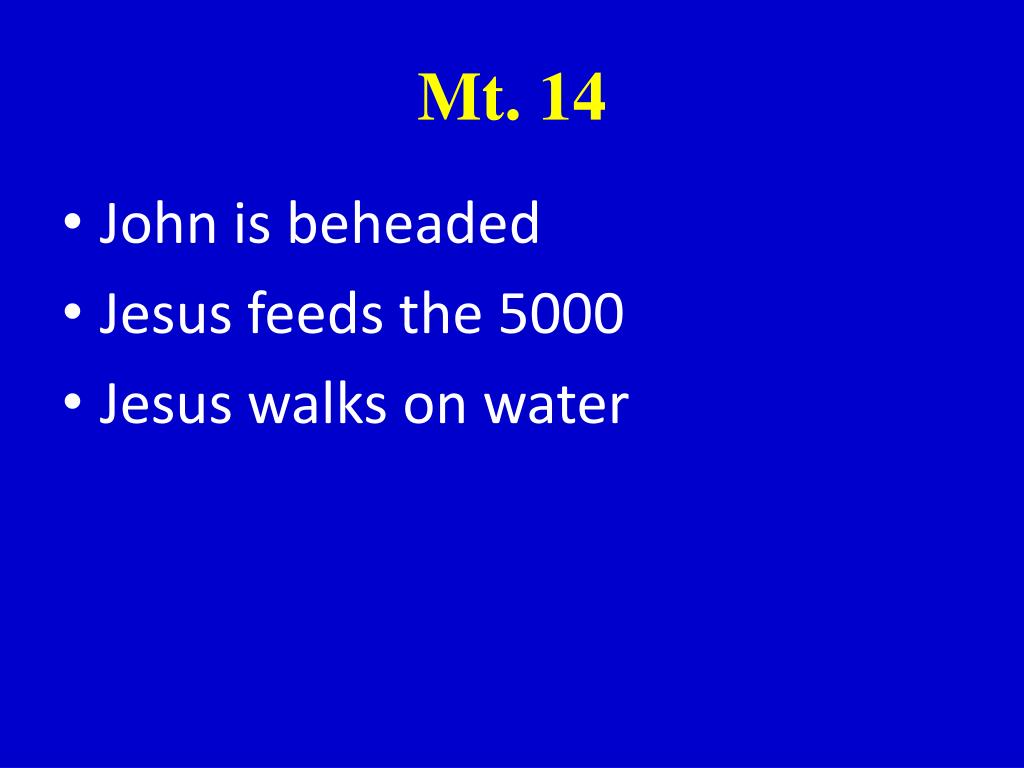 Mt. 14

• John is beheaded
• Jesus feeds the 5000
• Jesus walks on water